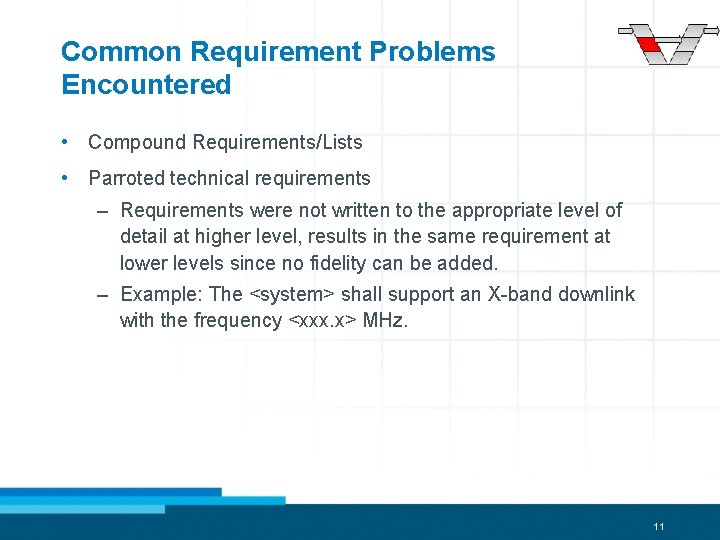 Common Requirement Problems Encountered

• Compound Requirements/Lists

• Parroted technical requirements

– Requirements were not written to the appropriate level of detail at higher level, results in the same requirement at lower levels since no fidelity can be added.

– Example: The <system> shall support an X-band downlink with the frequency <xxx.x> MHz.

11